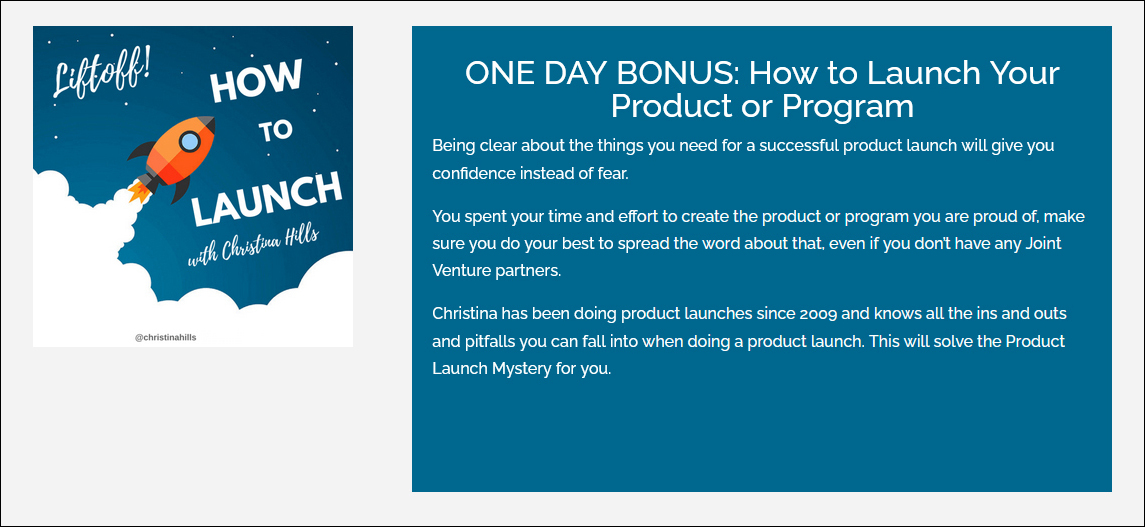 Liftoff!
HOW
TO
LAUNCH
with Christina Hills
@christinahills

ONE DAY BONUS: How to Launch Your Product or Program

Being clear about the things you need for a successful product launch will give you confidence instead of fear.

You spent your time and effort to create the product or program you are proud of, make sure you do your best to spread the word about that, even if you don't have any Joint Venture partners.

Christina has been doing product launches since 2009 and knows all the ins and outs and pitfalls you can fall into when doing a product launch. This will solve the Product Launch Mystery for you.